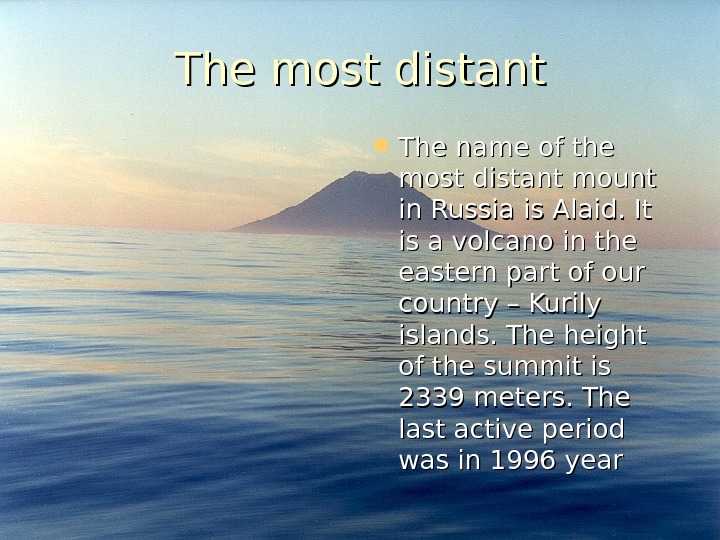 The most distant

The name of the most distant mount in Russia is Alaid. It is a volcano in the eastern part of our country – Kurily islands. The height of the summit is 2339 meters. The last active period was in 1996 year